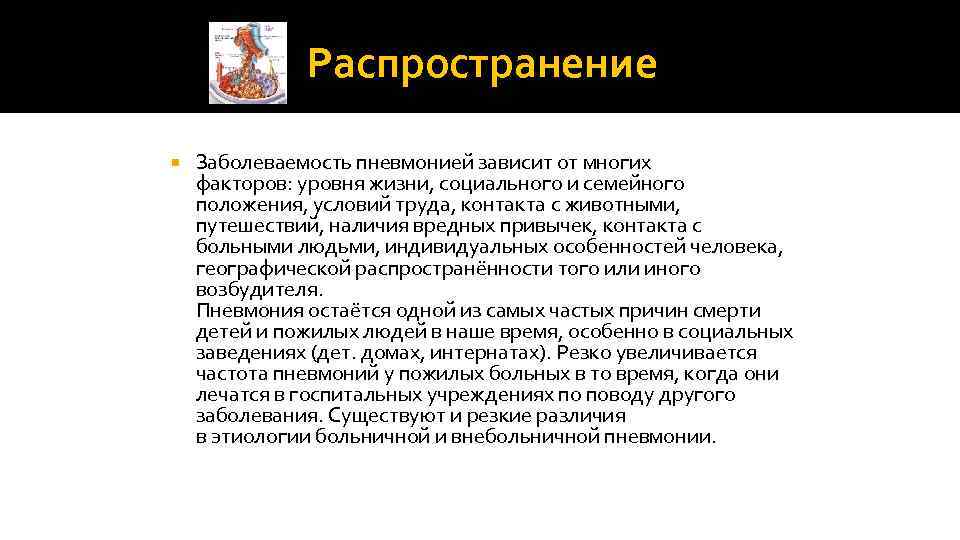 Распространение

Заболеваемость пневмонией зависит от многих факторов: уровня жизни, социального и семейного положения, условий труда, контакта с животными, путешествий, наличия вредных привычек, контакта с больными людьми, индивидуальных особенностей человека, географической распространённости того или иного возбудителя.
Пневмония остаётся одной из самых частых причин смерти детей и пожилых людей в наше время, особенно в социальных заведениях (дет. домах, интернатах). Резко увеличивается частота пневмоний у пожилых больных в то время, когда они лечатся в госпитальных учреждениях по поводу другого заболевания. Существуют и резкие различия в этиологии больничной и внебольничной пневмонии.